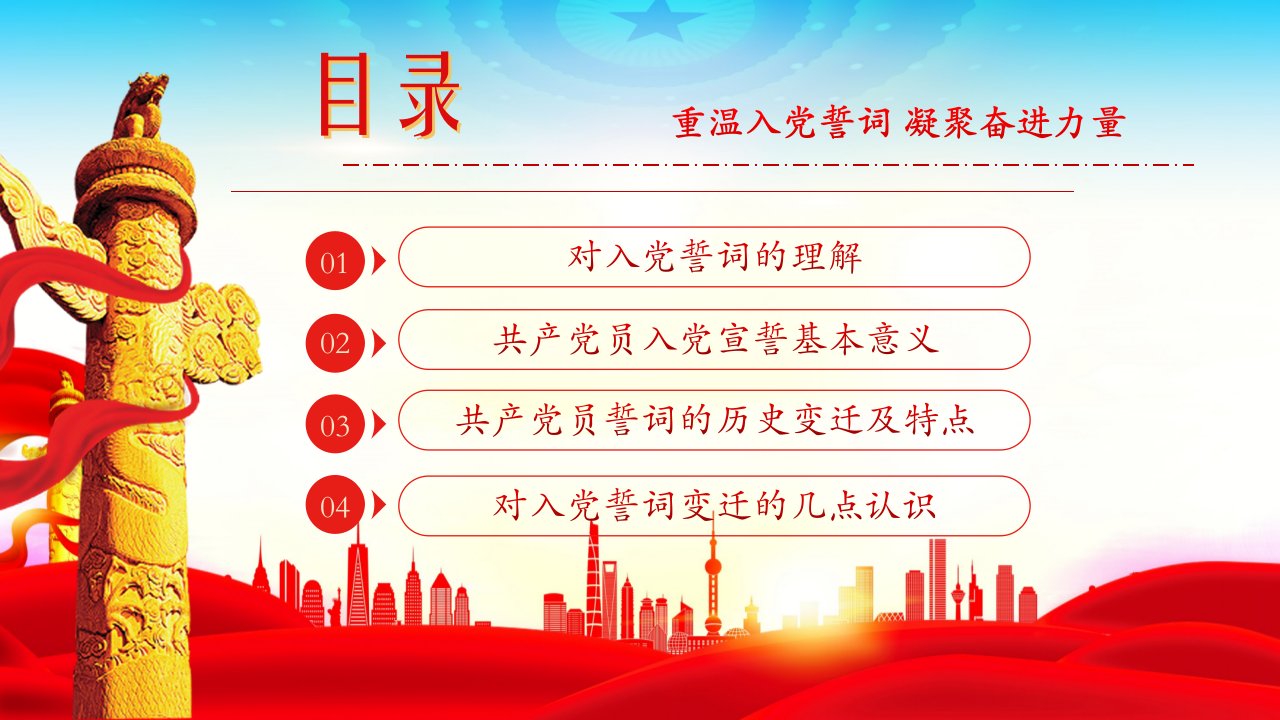 目录

重温入党誓词 凝聚奋进力量

01 对入党誓词的理解

02 共产党员入党宣誓基本意义

03 共产党员誓词的历史变迁及特点

04 对入党誓词变迁的几点认识